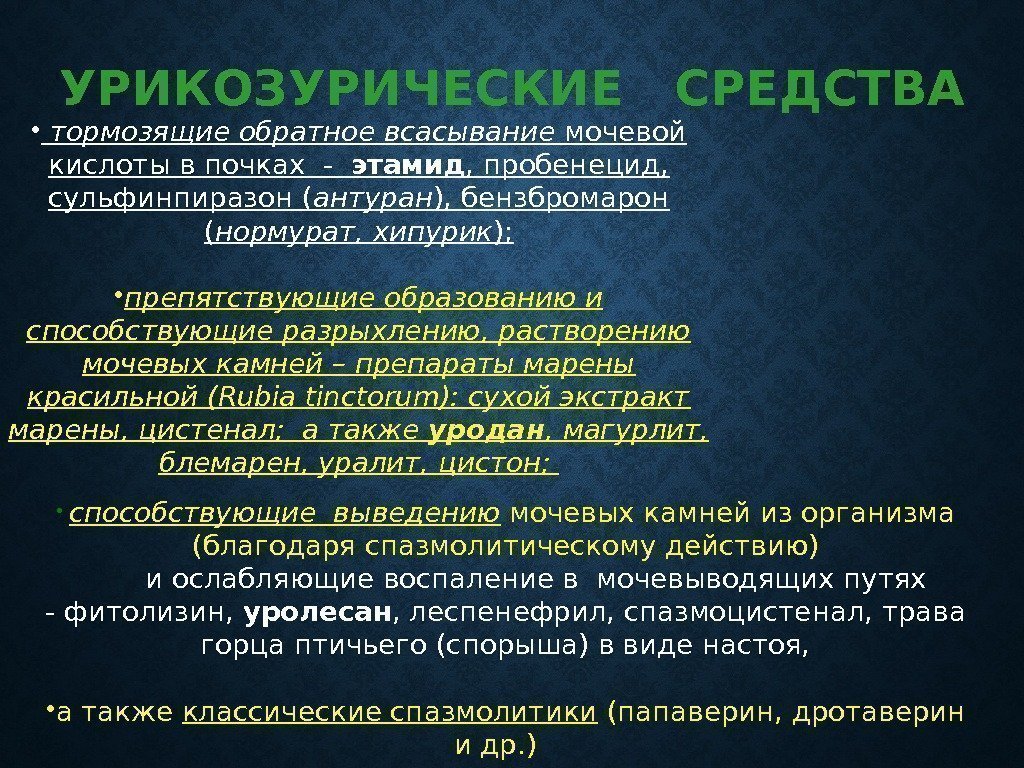 УРИКОЗУРИЧЕСКИЕ СРЕДСТВА

• тормозящие обратное всасывание мочевой кислоты в почках - этамид, пробенецид, сульфинпиразон (антуран), бензбромарон (нормурат, хипурик);

• препятствующие образованию и способствующие разрыхлению, растворению мочевых камней – препараты марены красильной (Rubia tinctorum): сухой экстракт марены, цистенал; а также уродан, магурлит, блемарен, уралит, цистон;

• способствующие выведению мочевых камней из организма (благодаря спазмолитическому действию) и ослабляющие воспаление в мочевыводящих путях - фитолизин, уролесан, леспенефрил, спазмоцистенал, трава горца птичьего (спорыша) в виде настоя,

• а также классические спазмолитики (папаверин, дротаверин и др.)